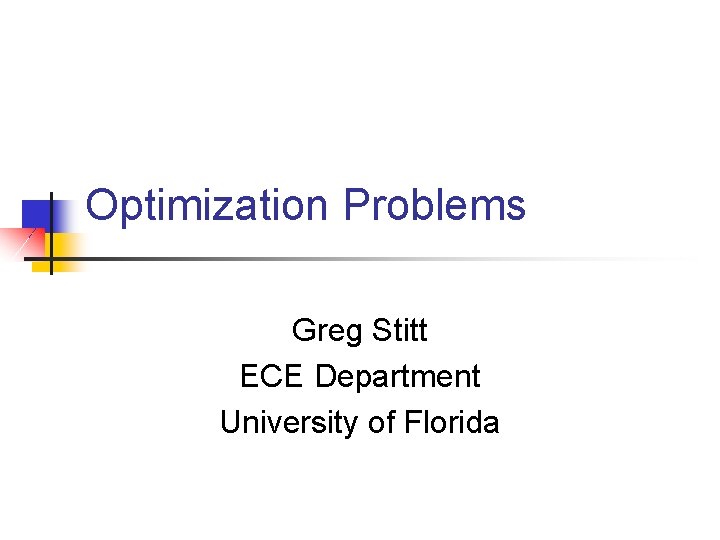 Optimization Problems

Greg Stitt
ECE Department
University of Florida